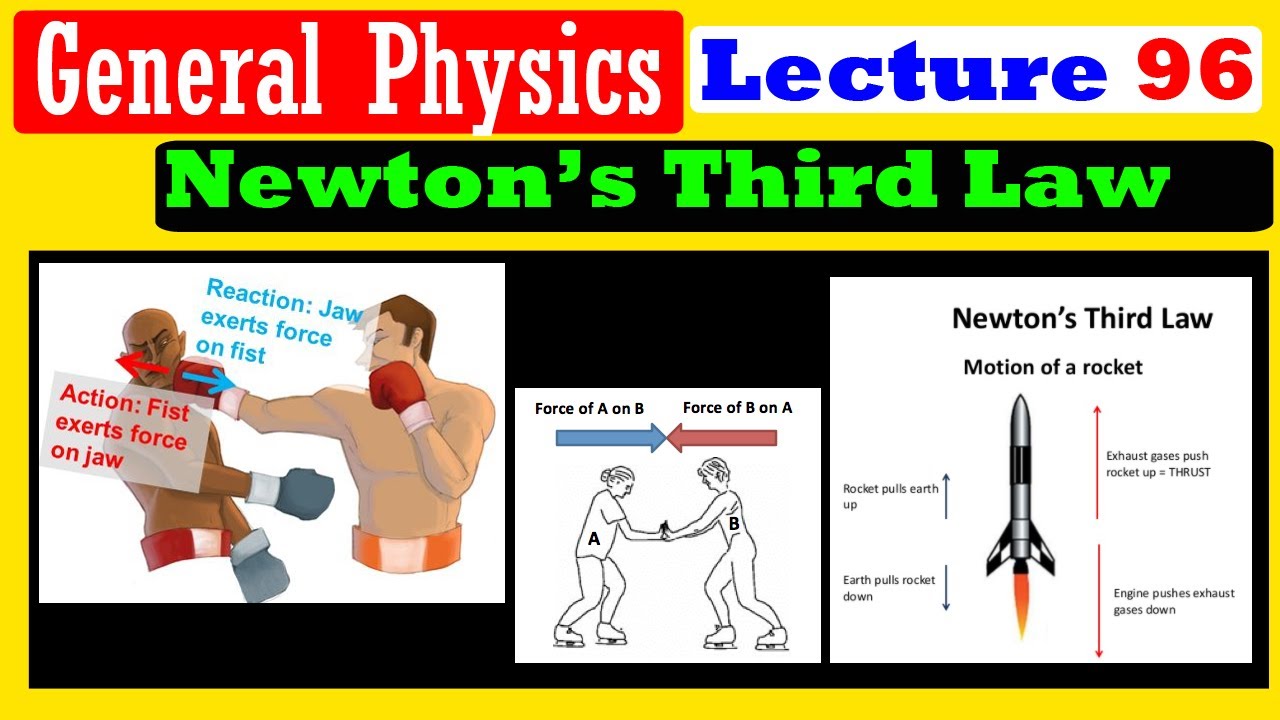 General Physics

Lecture 96

Newton's Third Law

Reaction: Jaw exerts force on fist

Action: Fist exerts force on jaw

Force of A on B

Force of B on A

A

B

Newton's Third Law

Motion of a rocket

Rocket pulls earth up

Earth pulls rocket down

Exhaust gases push rocket up = THRUST

Engine pushes exhaust gases down